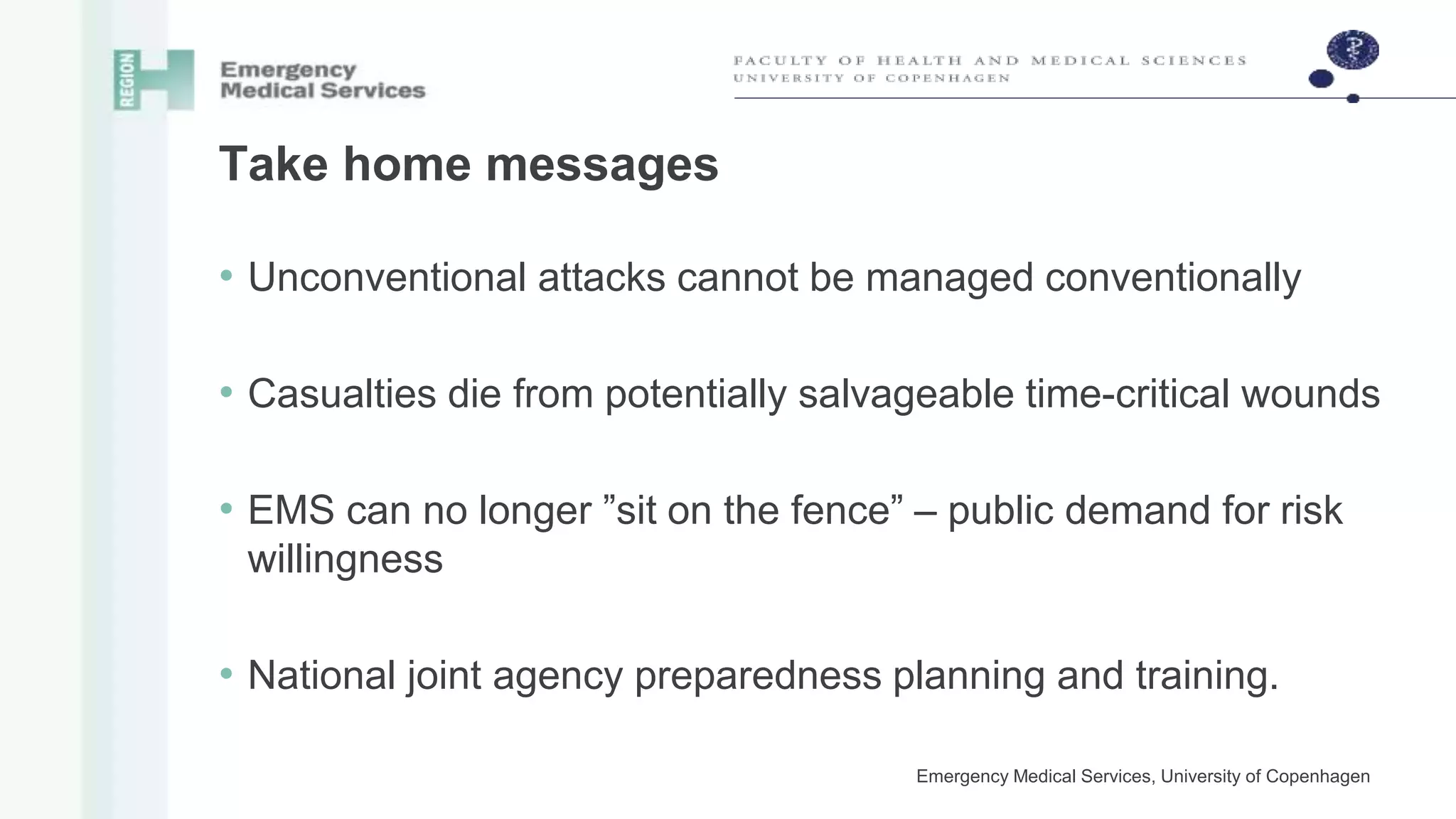 REGION H

Emergency Medical Services

FACULTY OF HEALTH AND MEDICAL SCIENCES
UNIVERSITY OF COPENHAGEN

Take home messages

• Unconventional attacks cannot be managed conventionally

• Casualties die from potentially salvageable time-critical wounds

• EMS can no longer ”sit on the fence” – public demand for risk willingness

• National joint agency preparedness planning and training.

Emergency Medical Services, University of Copenhagen